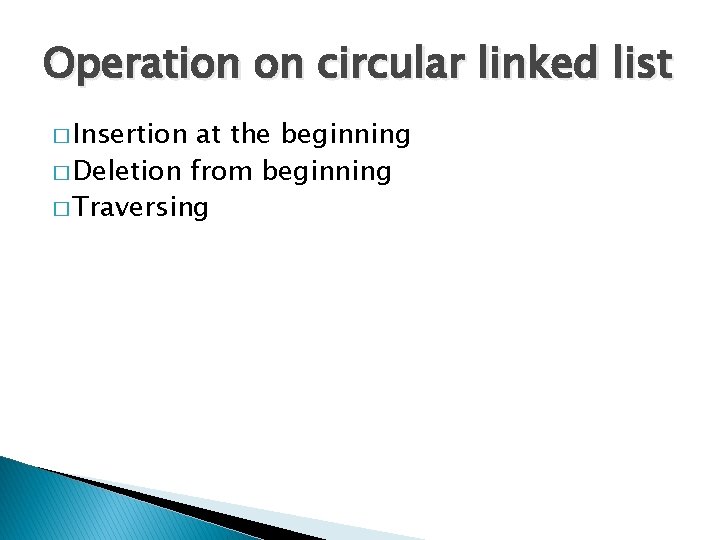 Operation on circular linked list

□ Insertion at the beginning
□ Deletion from beginning
□ Traversing